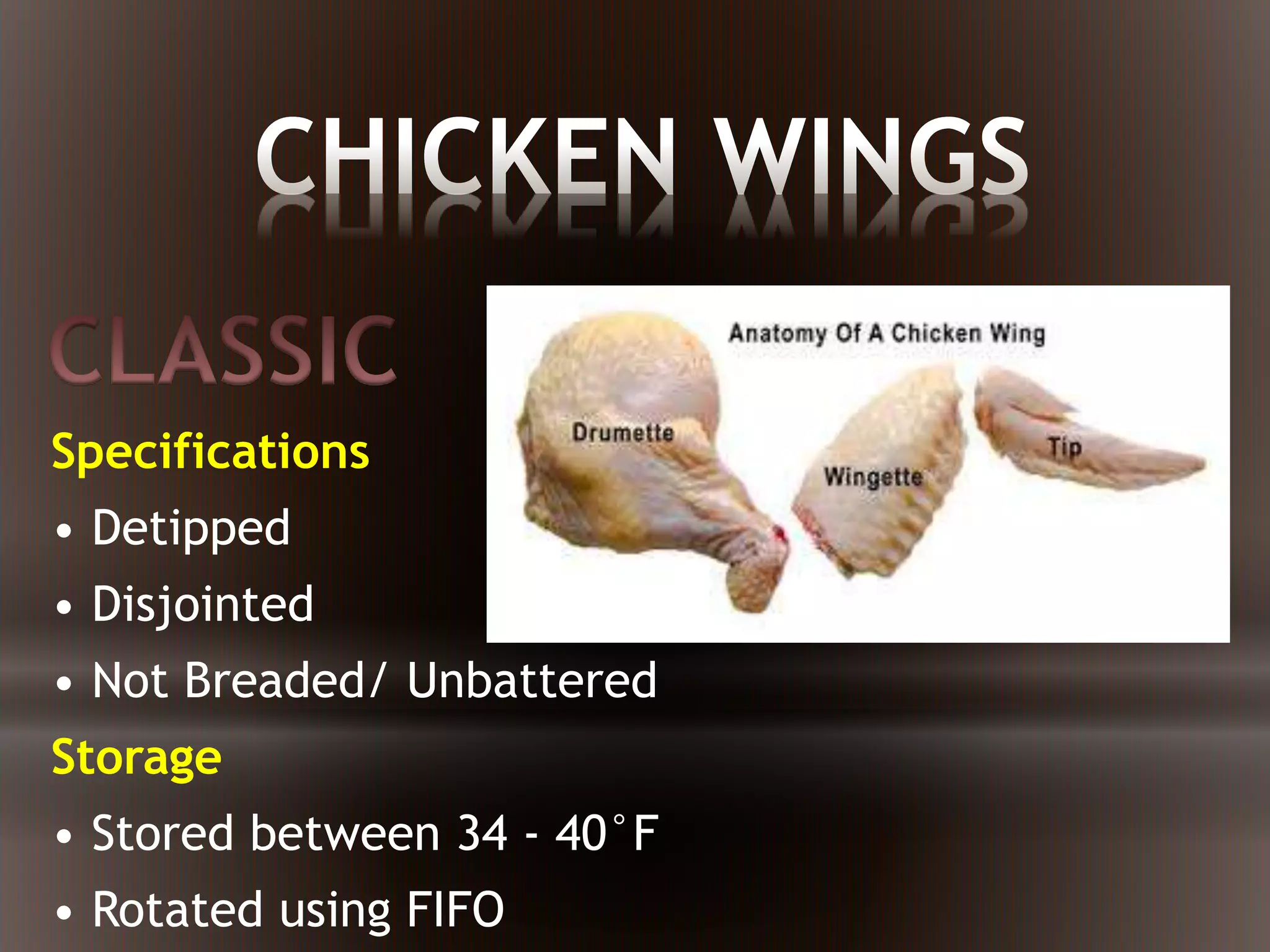 CHICKEN WINGS

CLASSIC

Anatomy Of A Chicken Wing

Drumette

Wingette

Tip

Specifications

• Detipped

• Disjointed

• Not Breaded/ Unbattered

Storage

• Stored between 34 - 40°F

• Rotated using FIFO